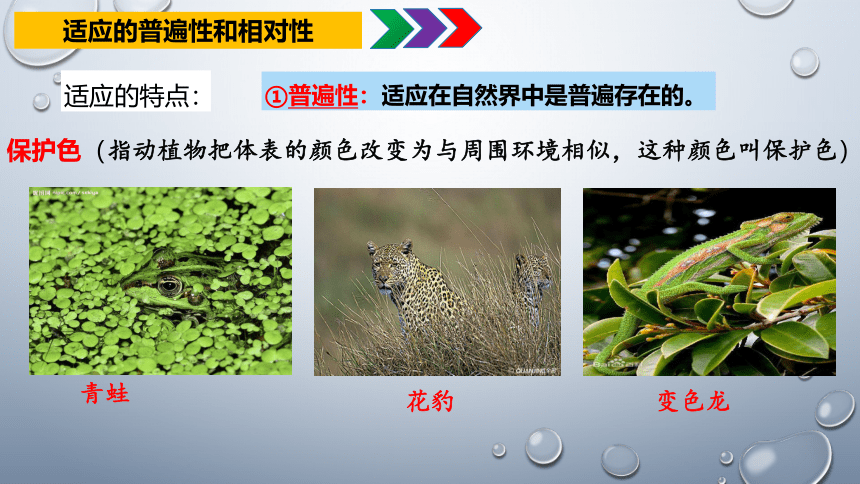 适应的普遍性和相对性

适应的特点：

①普遍性：适应在自然界中是普遍存在的。

保护色（指动植物把体表的颜色改变为与周围环境相似，这种颜色叫保护色）

青蛙

花豹

变色龙